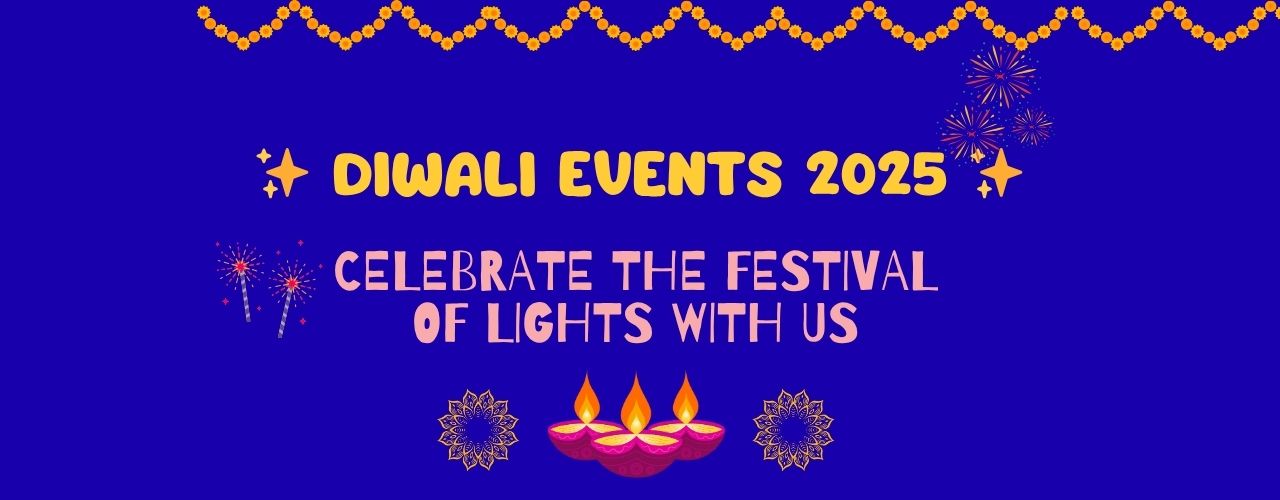 DIWALI EVENTS 2025

CELEBRATE THE FESTIVAL OF LIGHTS WITH US